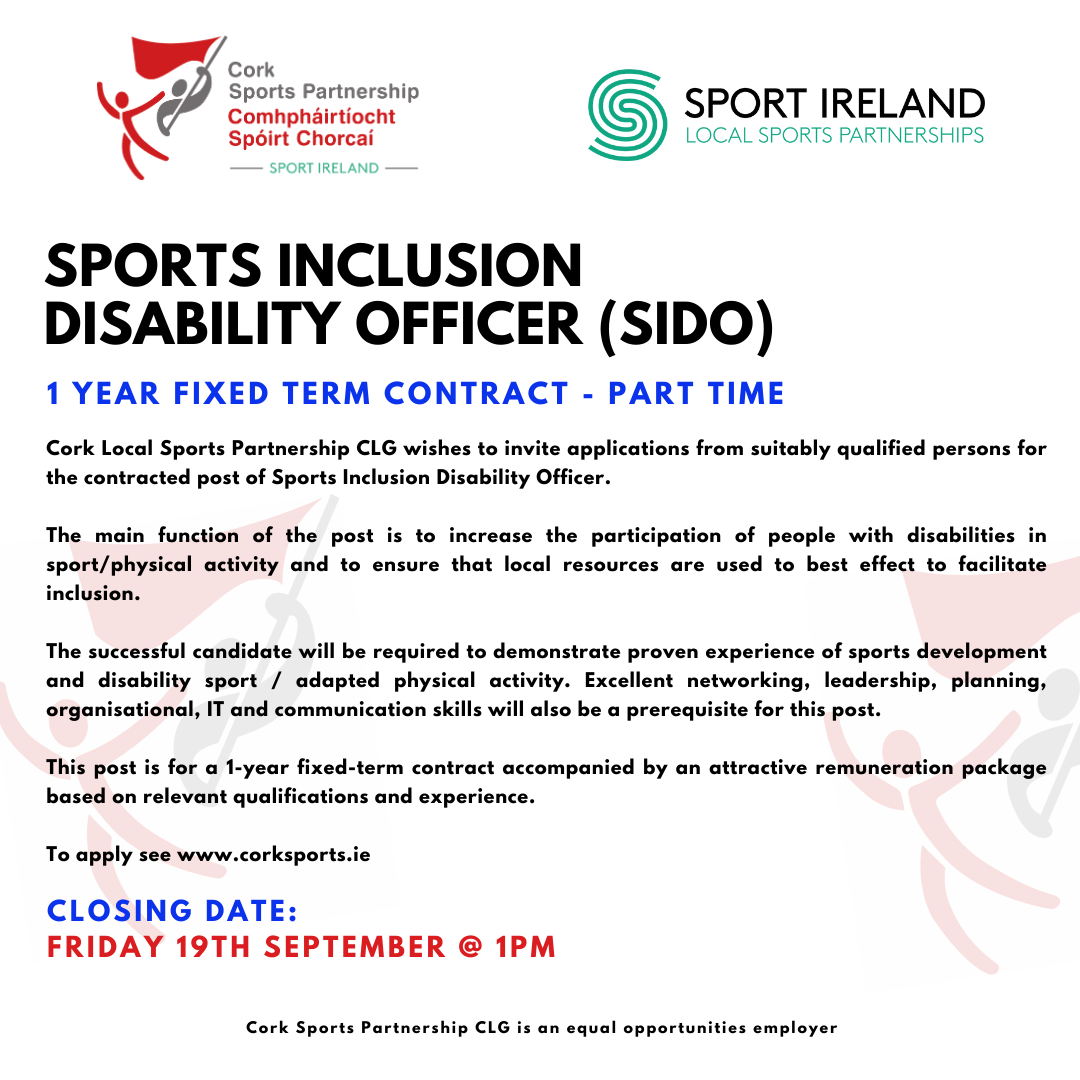 Cork Sports Partnership
Comhpháirtíocht Spóirt Chorcaí
SPORT IRELAND

SPORT IRELAND
LOCAL SPORTS PARTNERSHIPS

SPORTS INCLUSION DISABILITY OFFICER (SIDO)

1 YEAR FIXED TERM CONTRACT - PART TIME

Cork Local Sports Partnership CLG wishes to invite applications from suitably qualified persons for the contracted post of Sports Inclusion Disability Officer.

The main function of the post is to increase the participation of people with disabilities in sport/physical activity and to ensure that local resources are used to best effect to facilitate inclusion.

The successful candidate will be required to demonstrate proven experience of sports development and disability sport / adapted physical activity. Excellent networking, leadership, planning, organisational, IT and communication skills will also be a prerequisite for this post.

This post is for a 1-year fixed-term contract accompanied by an attractive remuneration package based on relevant qualifications and experience.

To apply see www.corksports.ie

CLOSING DATE:
FRIDAY 19TH SEPTEMBER @ 1PM

Cork Sports Partnership CLG is an equal opportunities employer